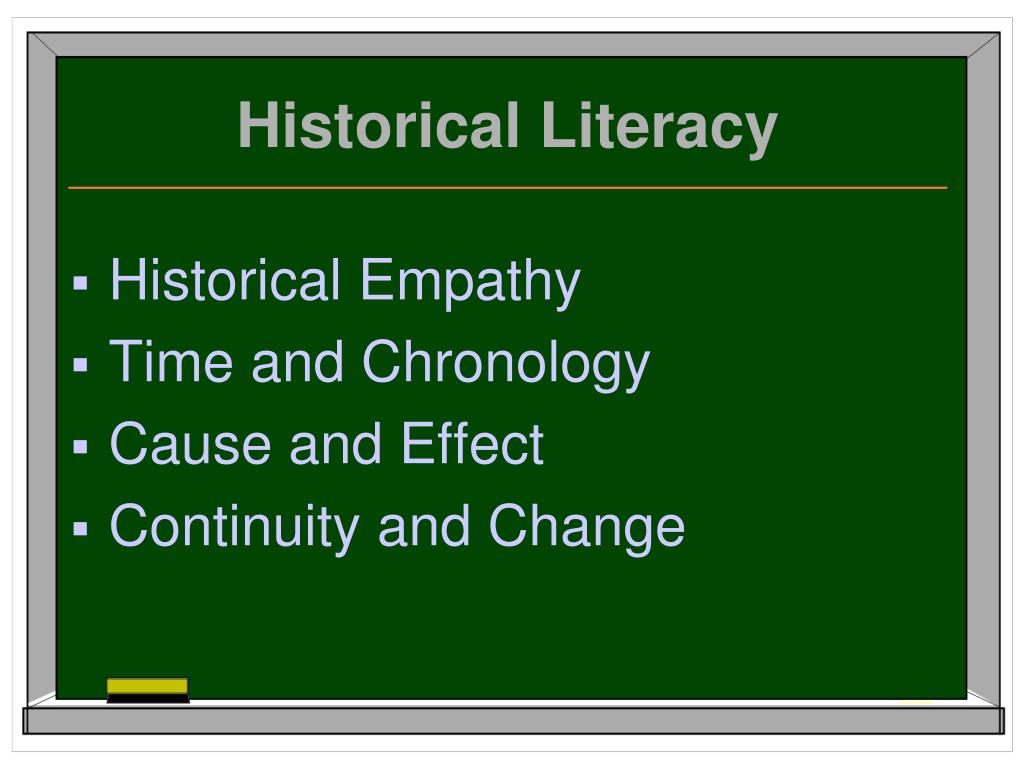 Historical Literacy

• Historical Empathy
• Time and Chronology
• Cause and Effect
• Continuity and Change